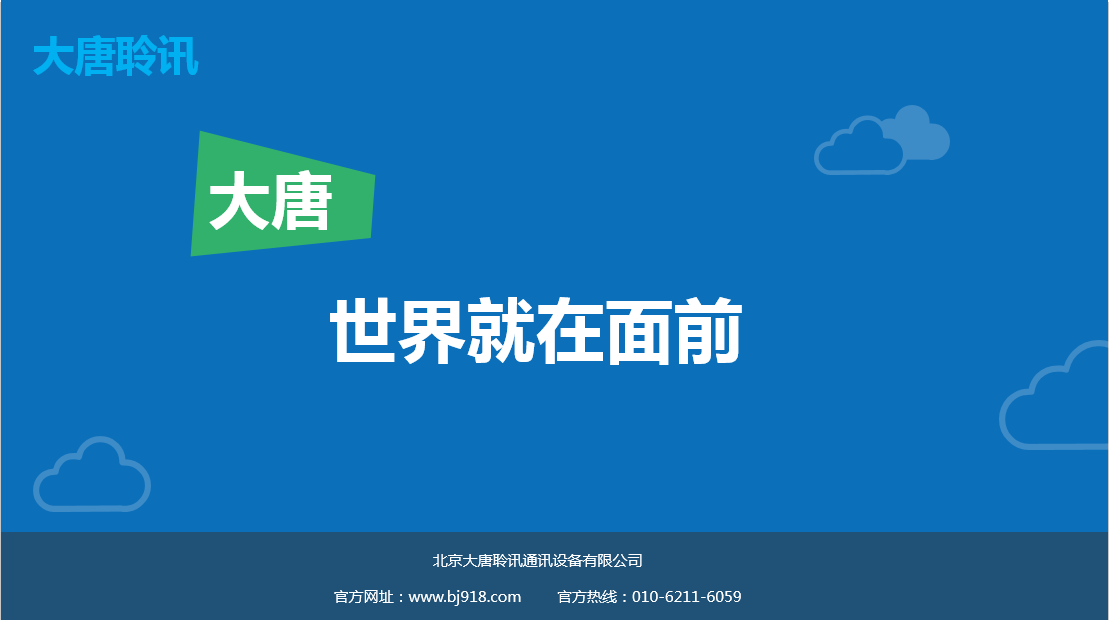 大唐聆讯

大唐

世界就在面前

北京大唐聆讯通讯设备有限公司

官方网址：www.bj918.com　官方热线：010-6211-6059